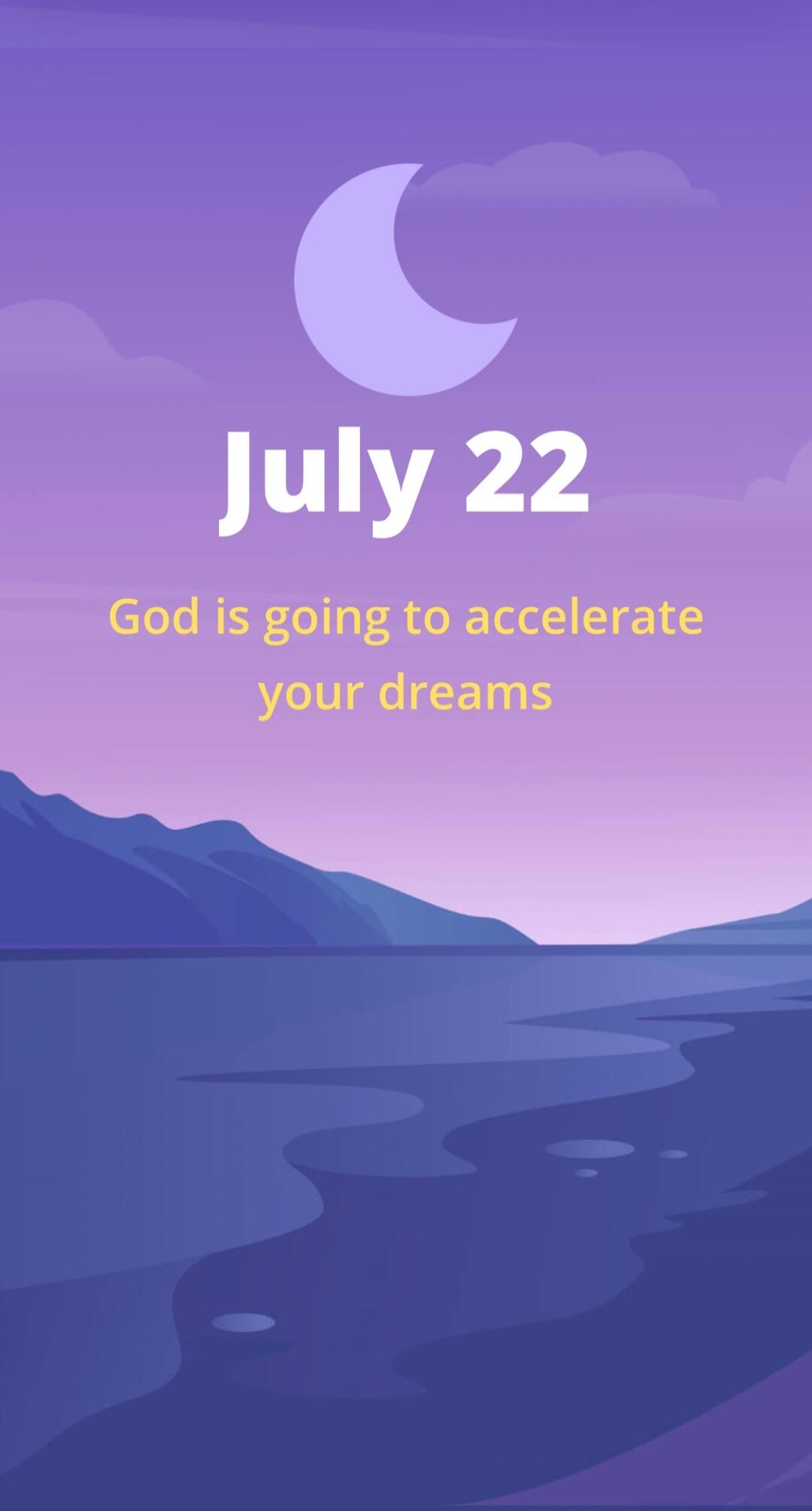 July 22

God is going to accelerate your dreams